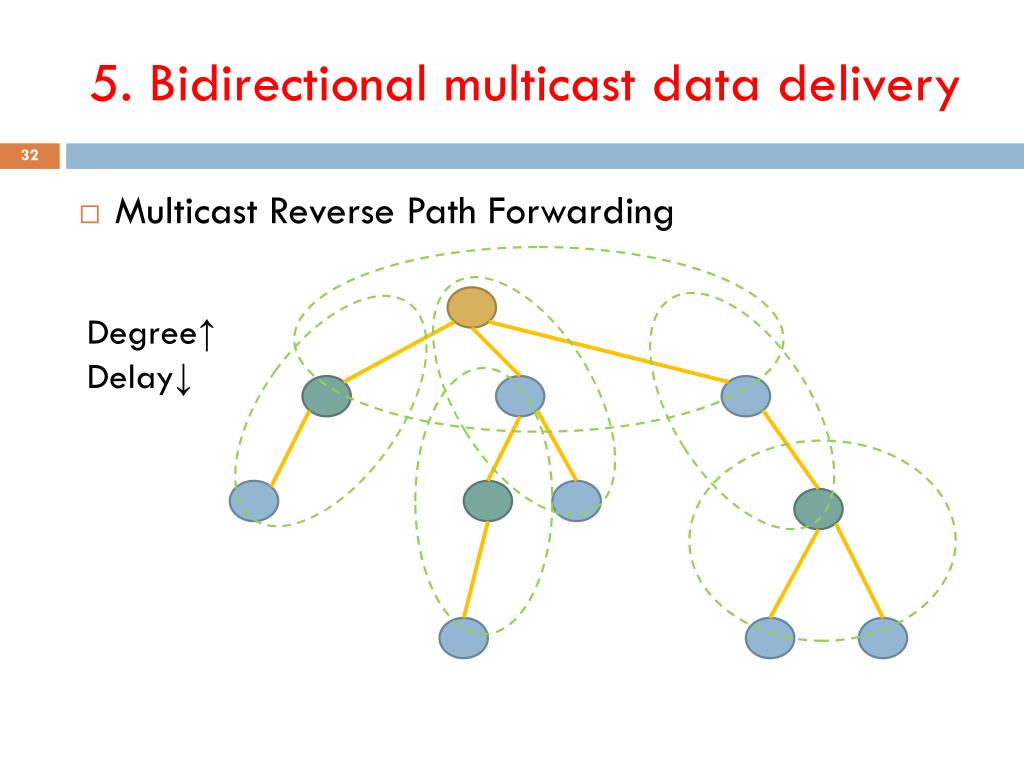 5. Bidirectional multicast data delivery

32

□ Multicast Reverse Path Forwarding

Degree↑
Delay↓